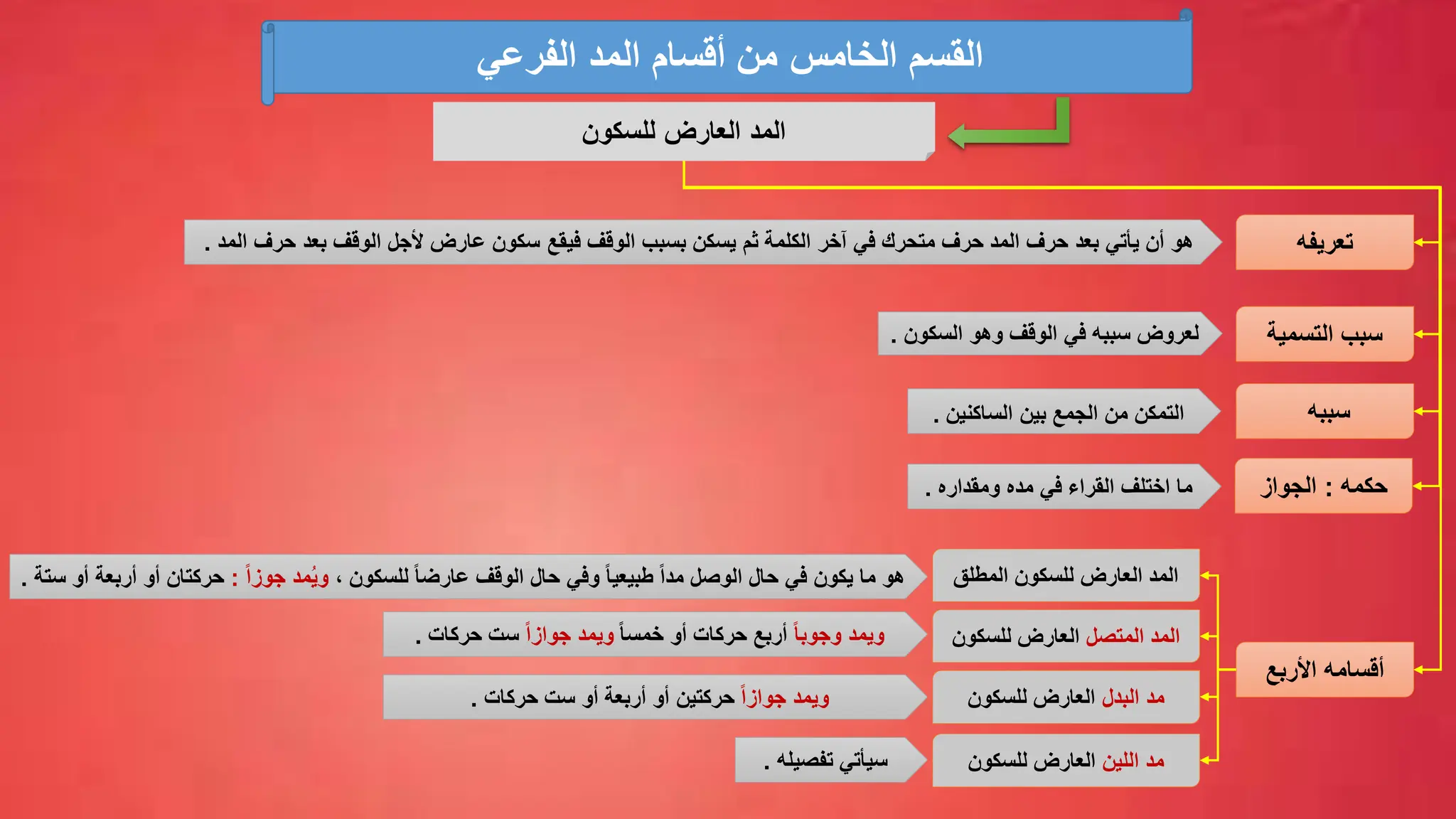 القسم الخامس من أقسام المد الفرعي

المد العارض للسكون

تعريفه
هو أن يأتي بعد حرف المد حرف متحرك في آخر الكلمة ثم يسكن بسبب الوقف فيقع سكون عارض لأجل الوقف بعد حرف المد .

سبب التسمية
لعروض سببه في الوقف وهو السكون .

سببه
التمكن من الجمع بين الساكنين .

حكمه : الجواز
ما اختلف القراء في مده ومقداره .

أقسامه الأربع

المد العارض للسكون المطلق
هو ما يكون في حال الوصل مداً طبيعياً وفي حال الوقف عارضاً للسكون ، ويُمد جوزاً : حركتان أو أربعة أو ستة .

المد المتصل العارض للسكون
ويمد وجوباً أربع حركات أو خمساً ويمد جوازاً ست حركات .

مد البدل العارض للسكون
ويمد جوازاً حركتين أو أربعة أو ست حركات .

مد اللين العارض للسكون
سيأتي تفصيله .